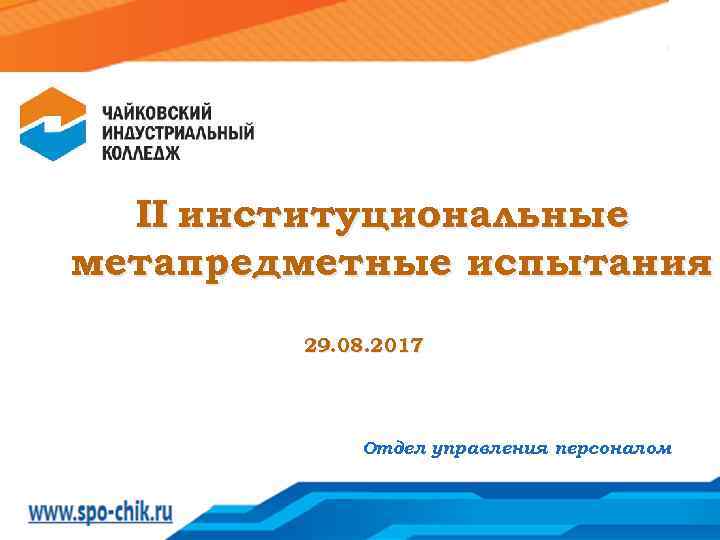 ЧАЙКОВСКИЙ ИНДУСТРИАЛЬНЫЙ КОЛЛЕДЖ

II институциональные метапредметные испытания

29.08.2017

Отдел управления персоналом

www.spo-chik.ru